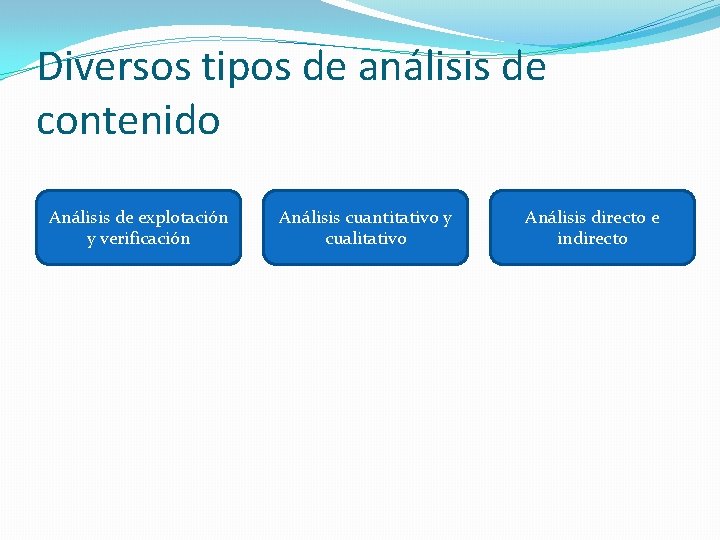 Diversos tipos de análisis de contenido

Análisis de explotación y verificación

Análisis cuantitativo y cualitativo

Análisis directo e indirecto